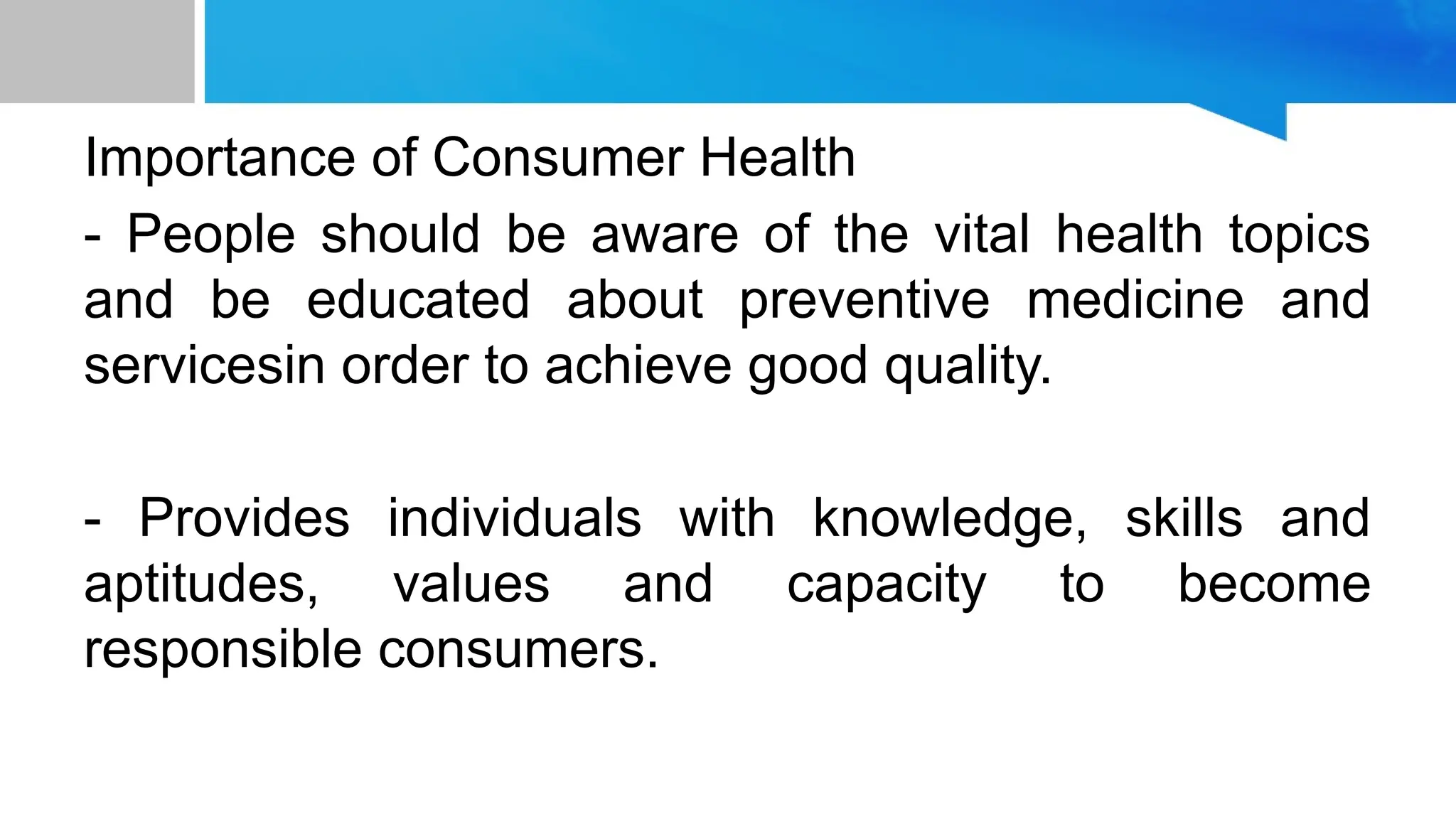 Importance of Consumer Health
- People should be aware of the vital health topics and be educated about preventive medicine and servicesin order to achieve good quality.

- Provides individuals with knowledge, skills and aptitudes, values and capacity to become responsible consumers.